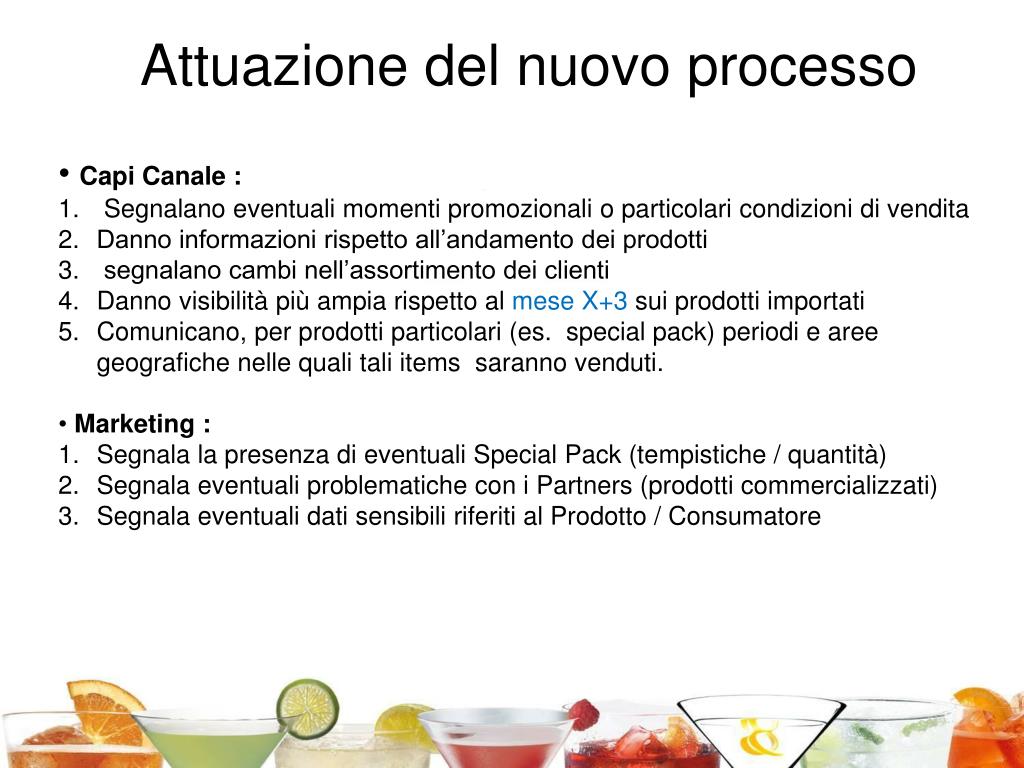 Attuazione del nuovo processo

• Capi Canale :
1. Segnalano eventuali momenti promozionali o particolari condizioni di vendita
2. Danno informazioni rispetto all’andamento dei prodotti
3. segnalano cambi nell’assortimento dei clienti
4. Danno visibilità più ampia rispetto al mese X+3 sui prodotti importati
5. Comunicano, per prodotti particolari (es. special pack) periodi e aree geografiche nelle quali tali items saranno venduti.

• Marketing :
1. Segnala la presenza di eventuali Special Pack (tempistiche / quantità)
2. Segnala eventuali problematiche con i Partners (prodotti commercializzati)
3. Segnala eventuali dati sensibili riferiti al Prodotto / Consumatore